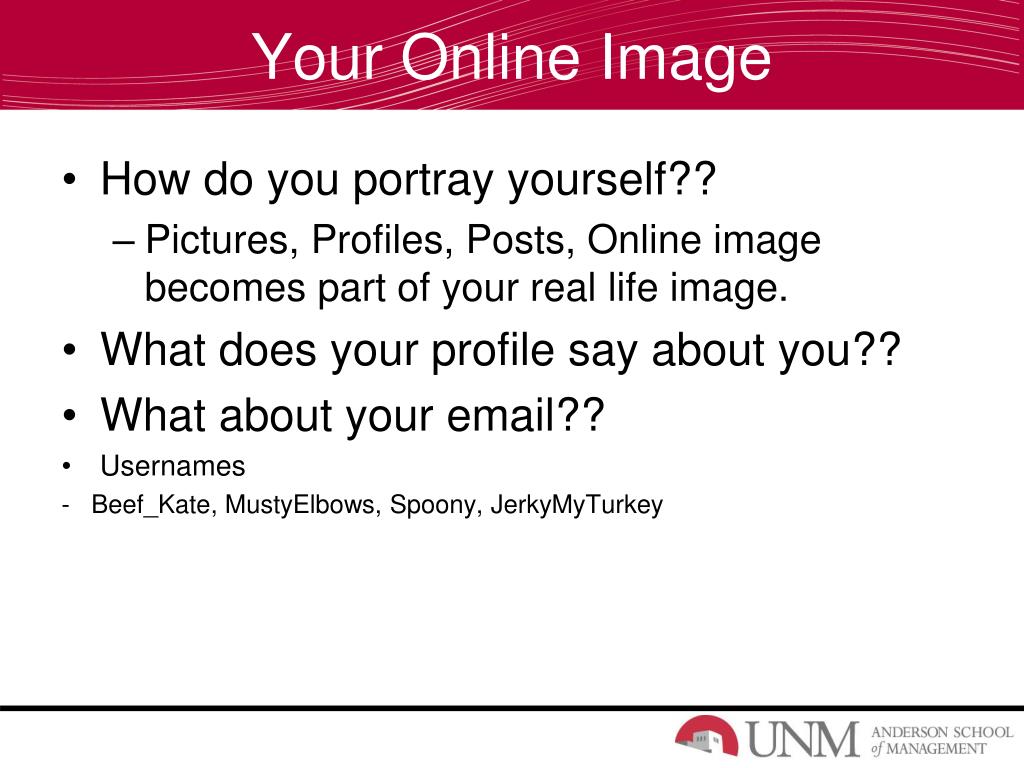 Your Online Image

• How do you portray yourself??
– Pictures, Profiles, Posts, Online image becomes part of your real life image.
• What does your profile say about you??
• What about your email??
• Usernames
- Beef_Kate, MustyElbows, Spoony, JerkyMyTurkey

UNM ANDERSON SCHOOL of MANAGEMENT